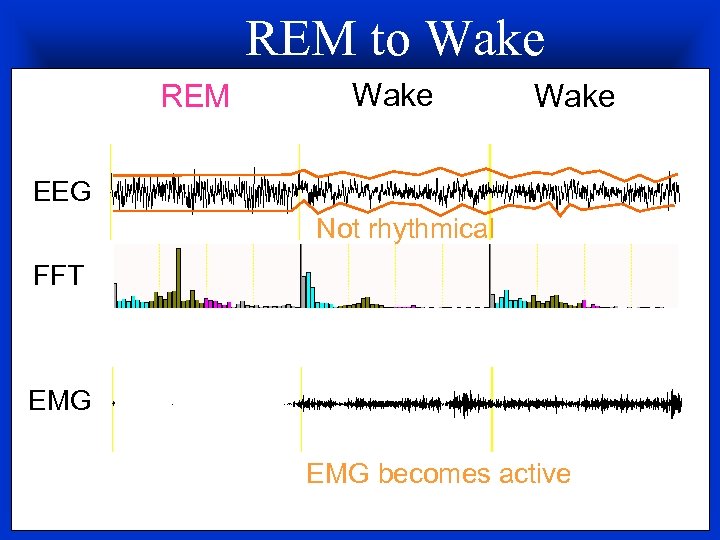 REM to Wake

REM

Wake

Wake

EEG

Not rhythmical

FFT

EMG

EMG becomes active